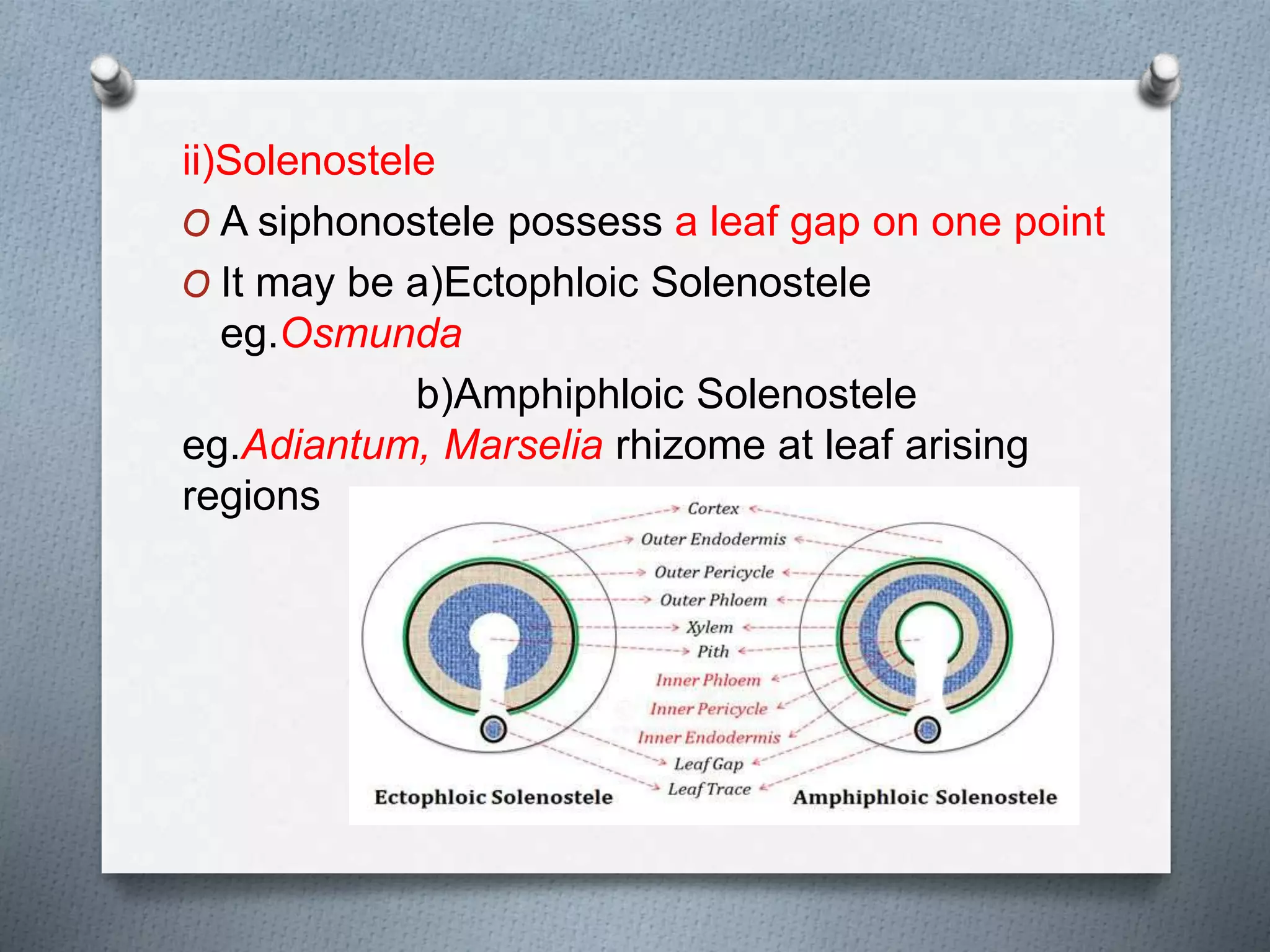 ii)Solenostele

O A siphonostele possess a leaf gap on one point

O It may be a)Ectophloic Solenostele eg.Osmunda

b)Amphiphloic Solenostele eg.Adiantum, Marselia rhizome at leaf arising regions

Cortex
Outer Endodermis
Outer Pericycle
Outer Phloem
Xylem
Pith
Inner Phloem
Inner Pericycle
Inner Endodermis
Leaf Gap
Leaf Trace

Ectophloic Solenostele

Amphiphloic Solenostele